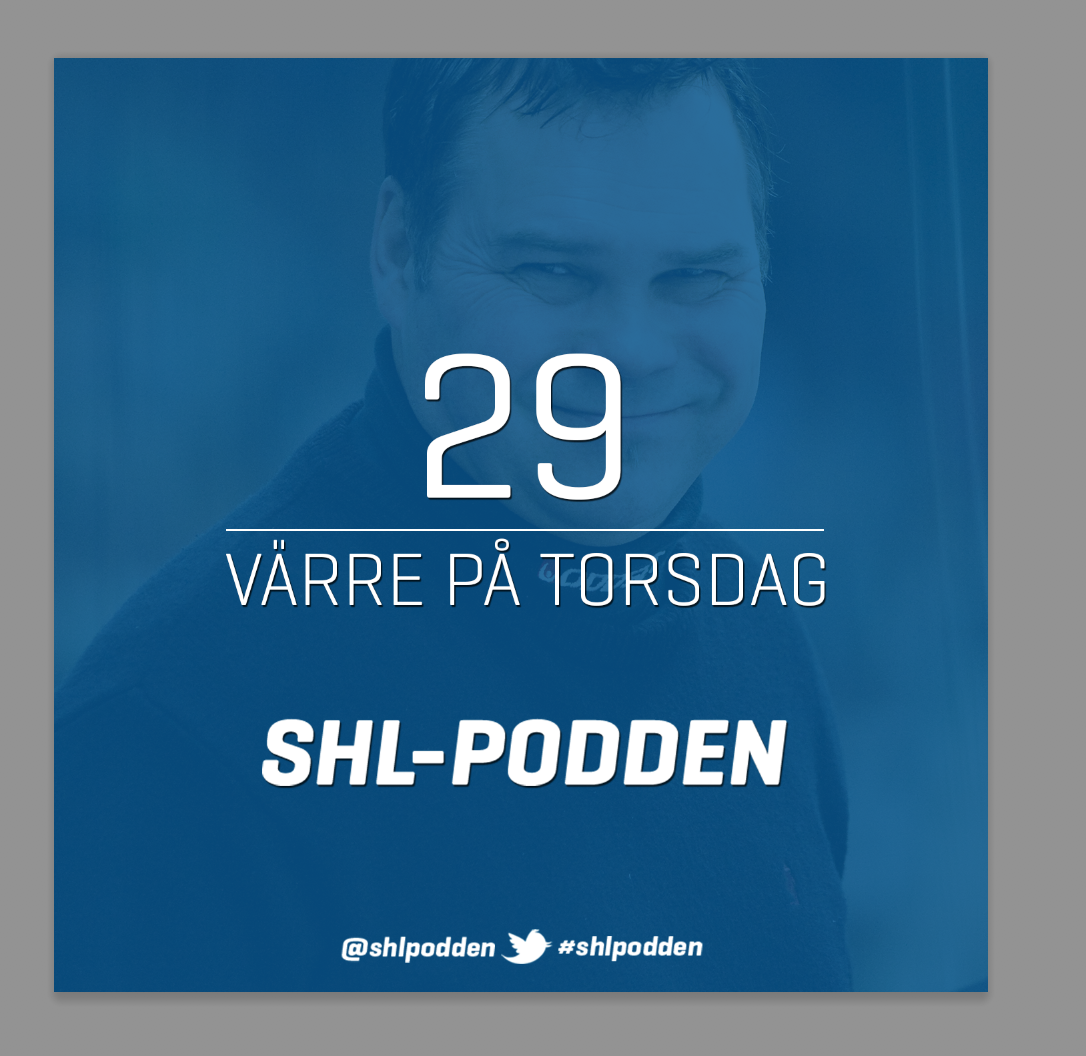 29

VÄRRE PÅ TORSDAG

SHL-PODDEN

@shlpodden #shlpodden